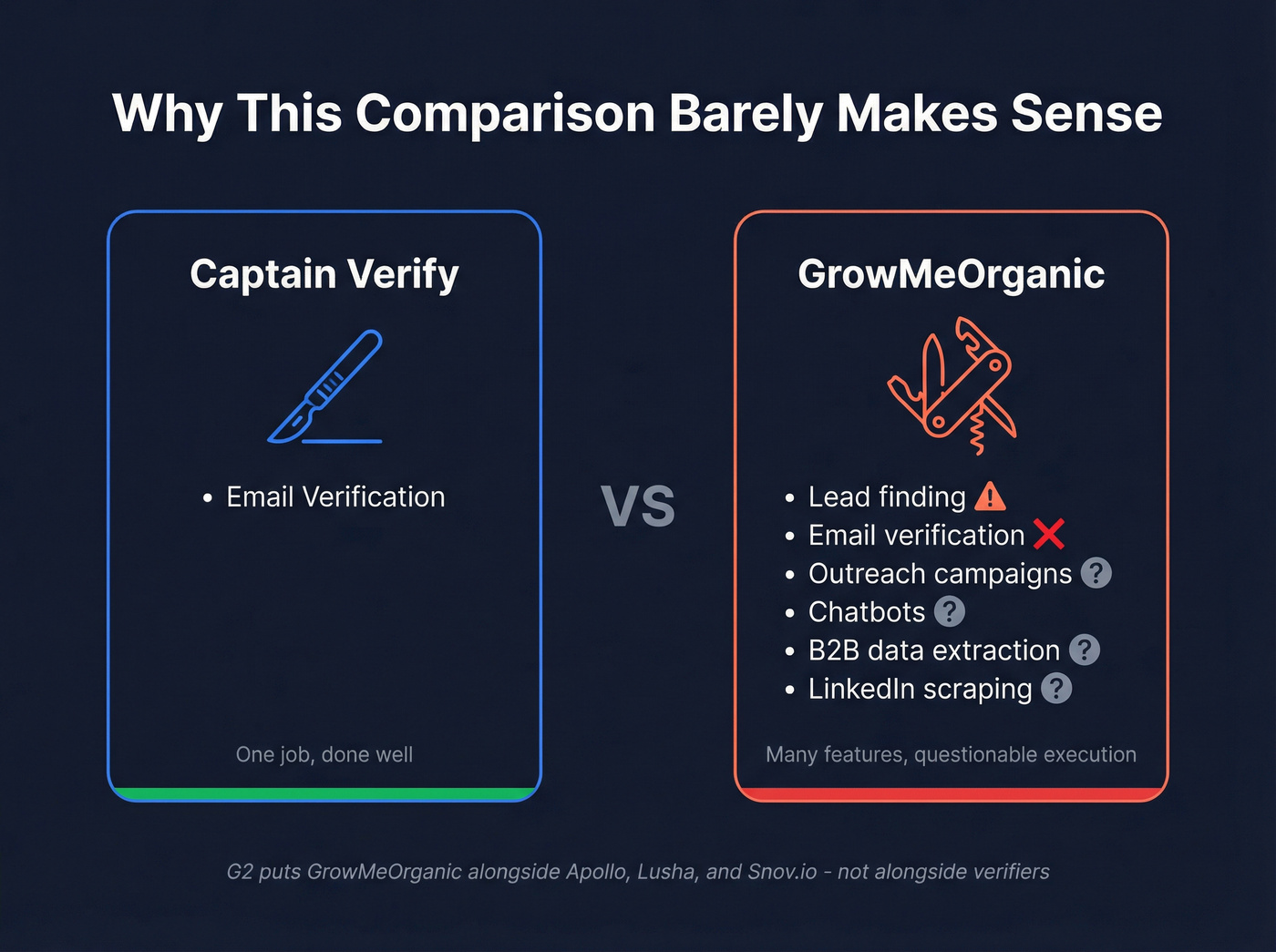 Why This Comparison Barely Makes Sense

Captain Verify

• Email Verification

One job, done well

VS

GrowMeOrganic

• Lead finding
• Email verification
• Outreach campaigns ?
• Chatbots ?
• B2B data extraction ?
• LinkedIn scraping ?

Many features, questionable execution

G2 puts GrowMeOrganic alongside Apollo, Lusha, and Snov.io - not alongside verifiers